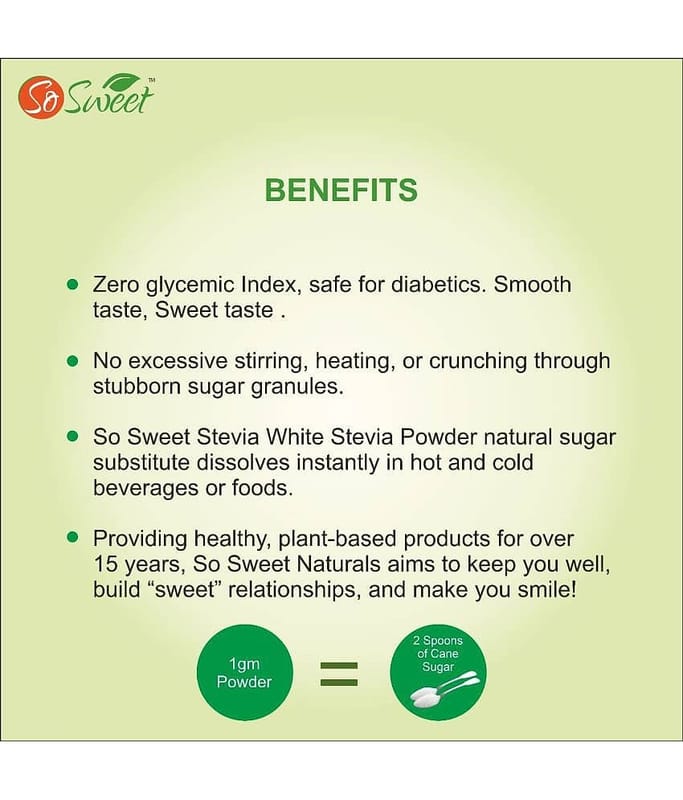 So Sweet™

BENEFITS

• Zero glycemic Index, safe for diabetics. Smooth taste, Sweet taste .

• No excessive stirring, heating, or crunching through stubborn sugar granules.

• So Sweet Stevia White Stevia Powder natural sugar substitute dissolves instantly in hot and cold beverages or foods.

• Providing healthy, plant-based products for over 15 years, So Sweet Naturals aims to keep you well, build "sweet" relationships, and make you smile!

1gm Powder

=

2 Spoons of Cane Sugar